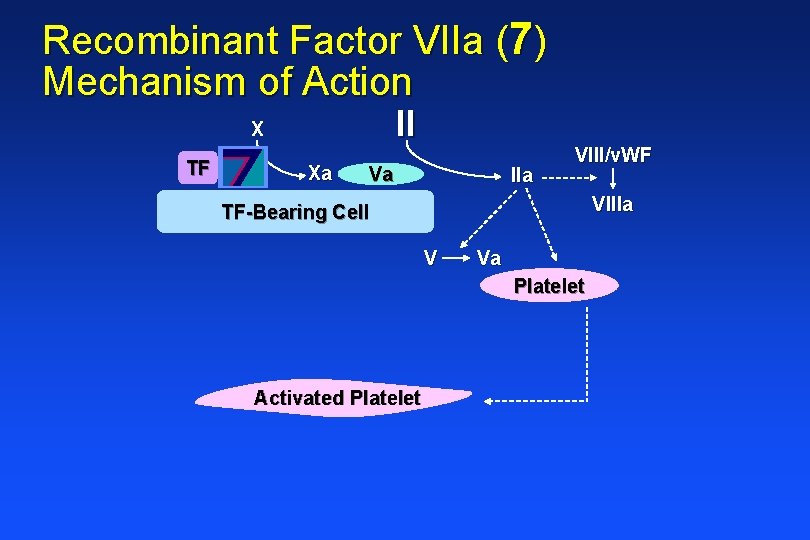 Recombinant Factor VIIa (7)
Mechanism of Action

X
II
TF
7
Xa
Va
IIa
VIII/vWF
VIIIa
TF-Bearing Cell
V
Va
Platelet
Activated Platelet